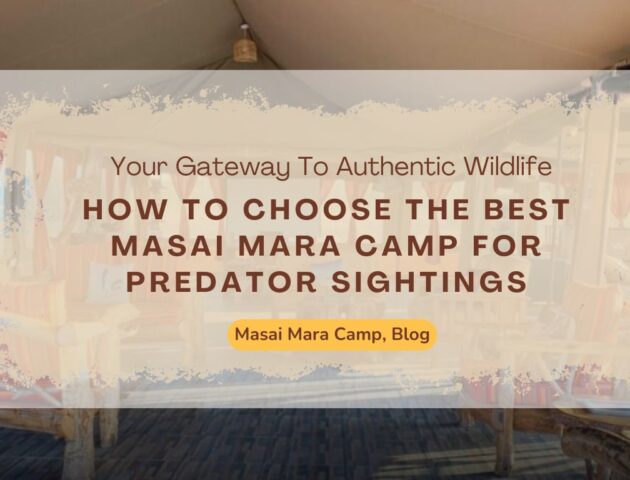 Your Gateway To Authentic Wildlife

HOW TO CHOOSE THE BEST MASAI MARA CAMP FOR PREDATOR SIGHTINGS

Masai Mara Camp, Blog